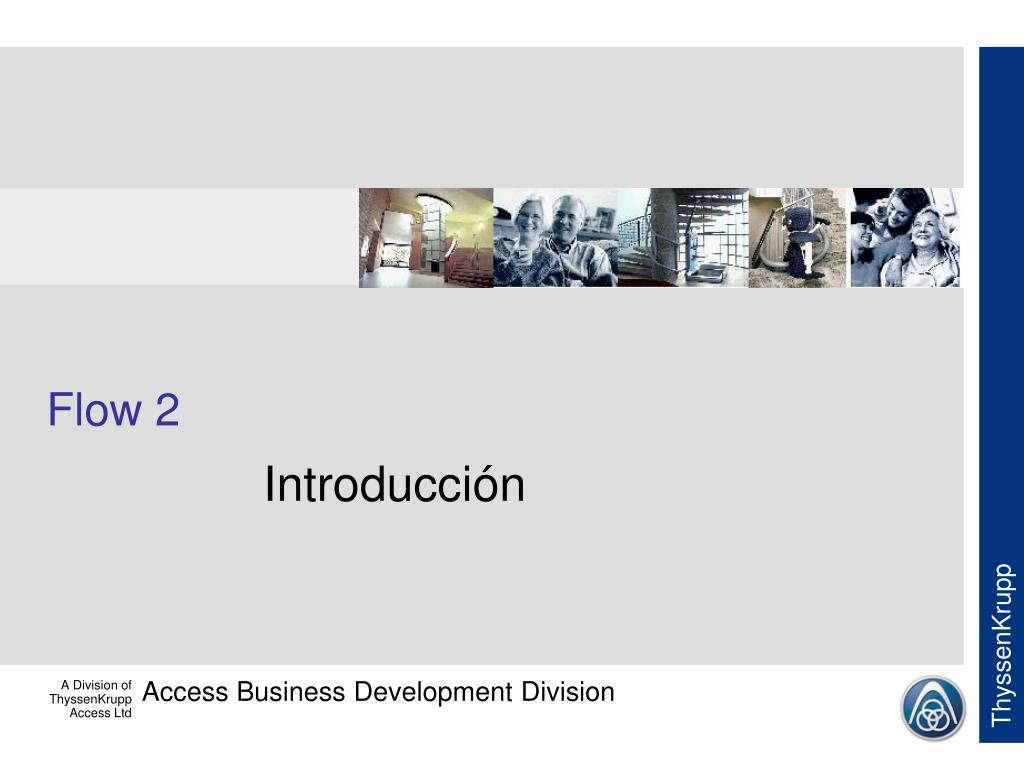 Flow 2

Introducción

A Division of ThyssenKrupp Access Ltd

Access Business Development Division

ThyssenKrupp